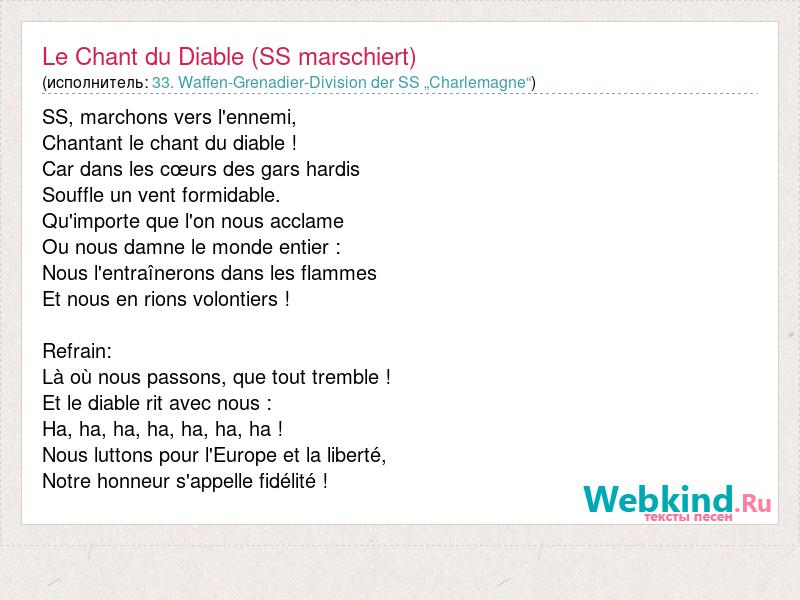 Le Chant du Diable (SS marschiert)
(исполнитель: 33. Waffen-Grenadier-Division der SS „Charlemagne“)

SS, marchons vers l'ennemi,
Chantant le chant du diable !
Car dans les cœurs des gars hardis
Souffle un vent formidable.
Qu'importe que l'on nous acclame
Ou nous damne le monde entier :
Nous l'entraînerons dans les flammes
Et nous en rions volontiers !

Refrain:
Là où nous passons, que tout tremble !
Et le diable rit avec nous :
Ha, ha, ha, ha, ha, ha, ha !
Nous luttons pour l'Europe et la liberté,
Notre honneur s'appelle fidélité !

Webkind.Ru
тексты песен